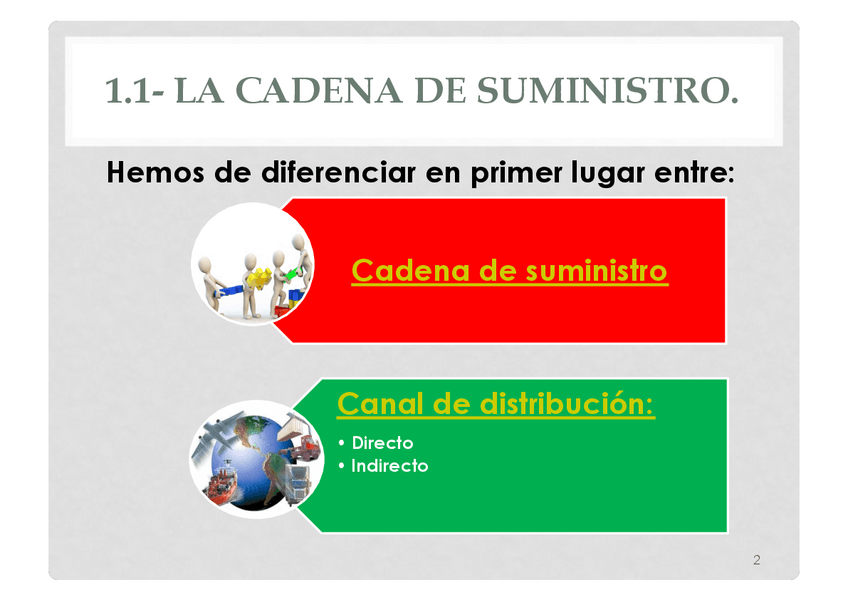 1.1- LA CADENA DE SUMINISTRO.

Hemos de diferenciar en primer lugar entre:

Cadena de suministro

Canal de distribución:

• Directo
• Indirecto

2